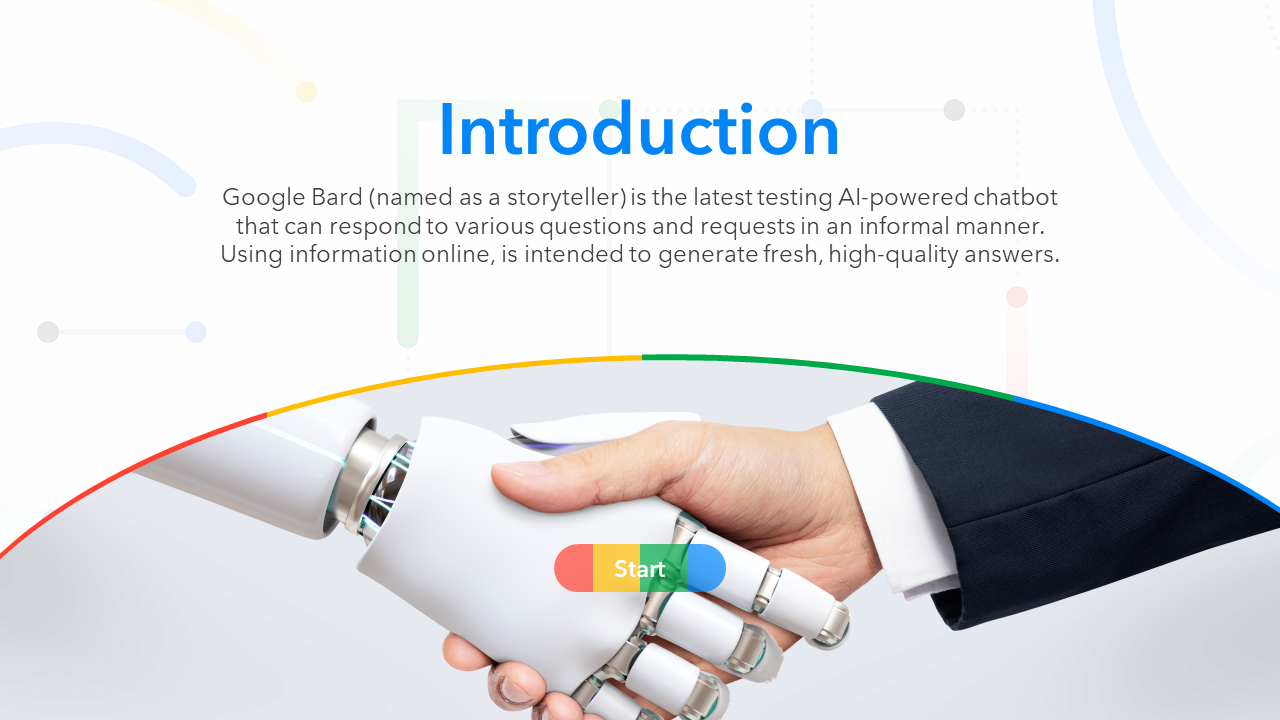 Introduction

Google Bard (named as a storyteller) is the latest testing AI-powered chatbot that can respond to various questions and requests in an informal manner. Using information online, is intended to generate fresh, high-quality answers.

Start